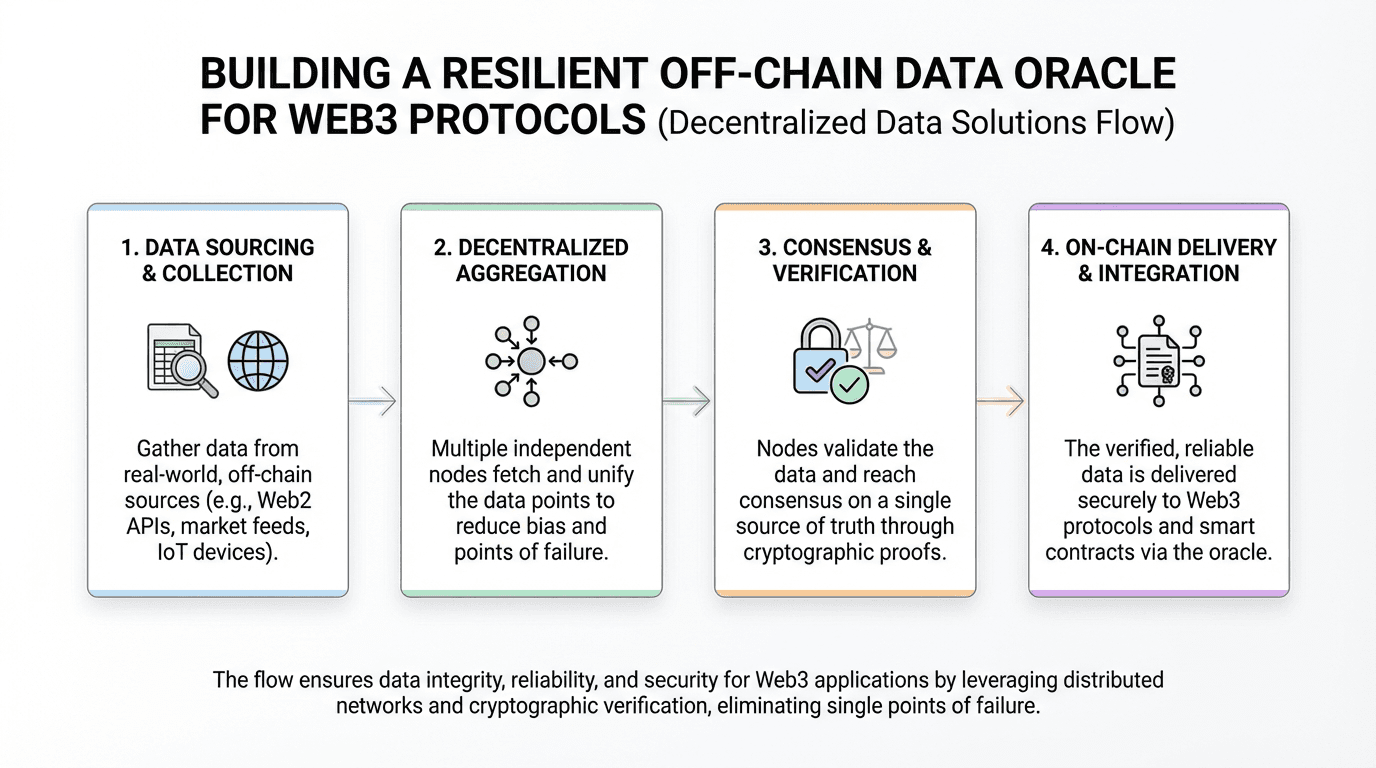 BUILDING A RESILIENT OFF-CHAIN DATA ORACLE FOR WEB3 PROTOCOLS (Decentralized Data Solutions Flow)

1. DATA SOURCING & COLLECTION

Gather data from real-world, off-chain sources (e.g., Web2 APIs, market feeds, IoT devices).

2. DECENTRALIZED AGGREGATION

Multiple independent nodes fetch and unify the data points to reduce bias and points of failure.

3. CONSENSUS & VERIFICATION

Nodes validate the data and reach consensus on a single source of truth through cryptographic proofs.

4. ON-CHAIN DELIVERY & INTEGRATION

The verified, reliable data is delivered securely to Web3 protocols and smart contracts via the oracle.

The flow ensures data integrity, reliability, and security for Web3 applications by leveraging distributed networks and cryptographic verification, eliminating single points of failure.